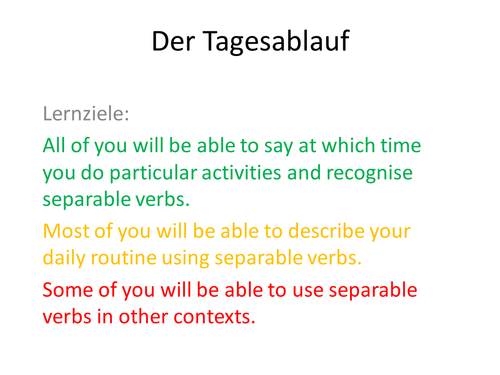 Der Tagesablauf

Lernziele:

All of you will be able to say at which time you do particular activities and recognise separable verbs.

Most of you will be able to describe your daily routine using separable verbs.

Some of you will be able to use separable verbs in other contexts.